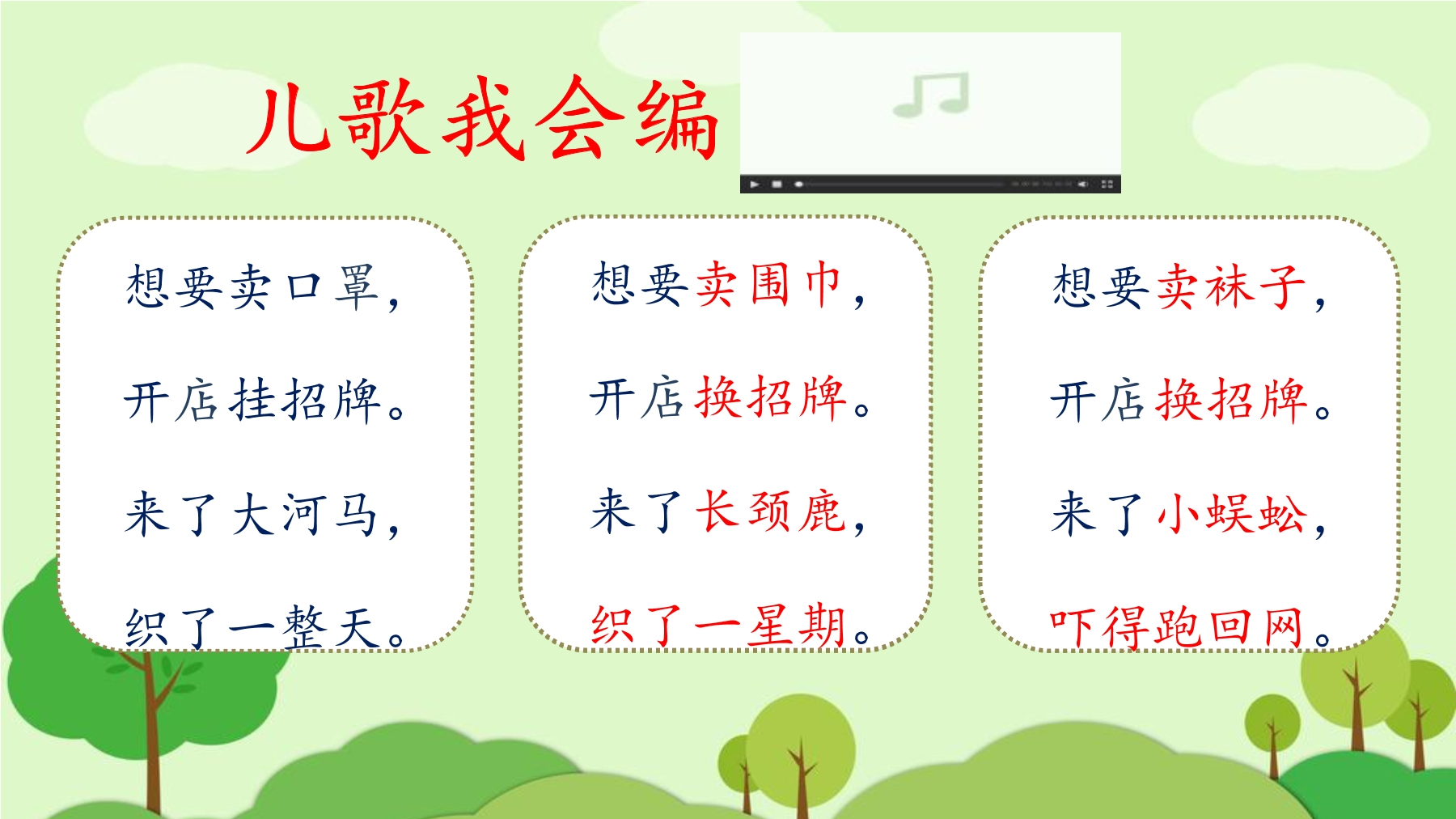 儿歌我会编

想要卖口罩，
开店挂招牌。
来了大河马，
织了一整天。

想要卖围巾，
开店换招牌。
来了长颈鹿，
织了一星期。

想要卖袜子，
开店换招牌。
来了小蜈蚣，
吓得跑回网。